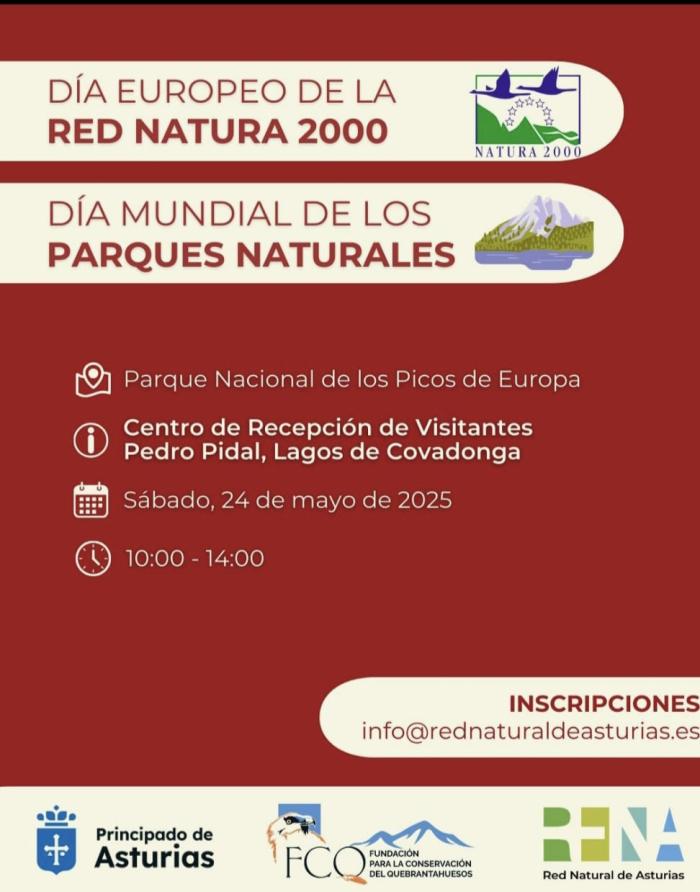 DÍA EUROPEO DE LA
RED NATURA 2000

NATURA 2000

DÍA MUNDIAL DE LOS
PARQUES NATURALES

Parque Nacional de los Picos de Europa

Centro de Recepción de Visitantes
Pedro Pidal, Lagos de Covadonga

Sábado, 24 de mayo de 2025

10:00 - 14:00

INSCRIPCIONES
info@rednaturaldeasturias.es

Principado de
Asturias

FCQ FUNDACIÓN PARA LA CONSERVACIÓN DEL QUEBRANTAHUESOS

RENA
Red Natural de Asturias